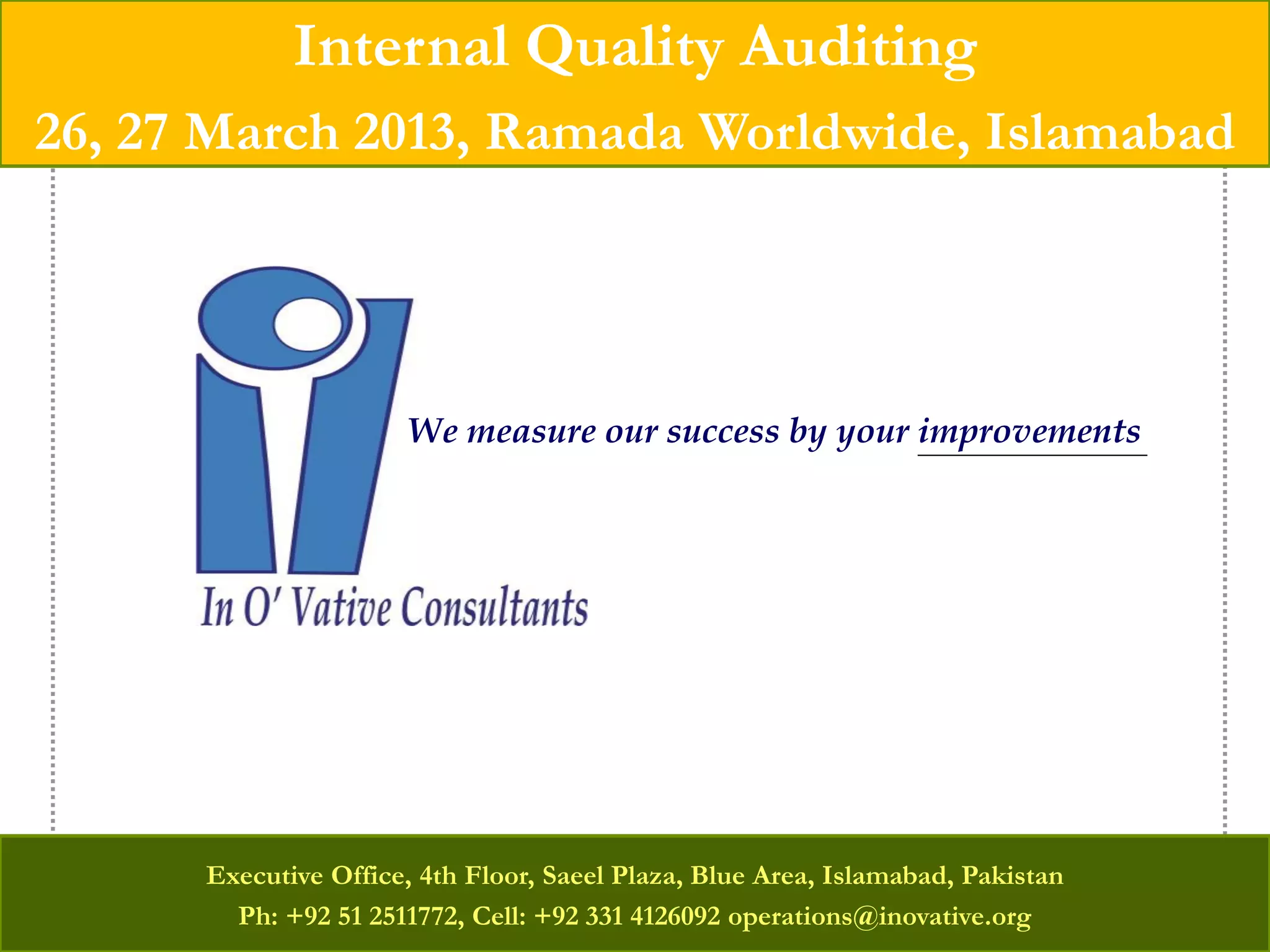 Internal Quality Auditing

26, 27 March 2013, Ramada Worldwide, Islamabad

We measure our success by your improvements

In O' Vative Consultants

Executive Office, 4th Floor, Saeel Plaza, Blue Area, Islamabad, Pakistan
Ph: +92 51 2511772, Cell: +92 331 4126092 operations@inovative.org